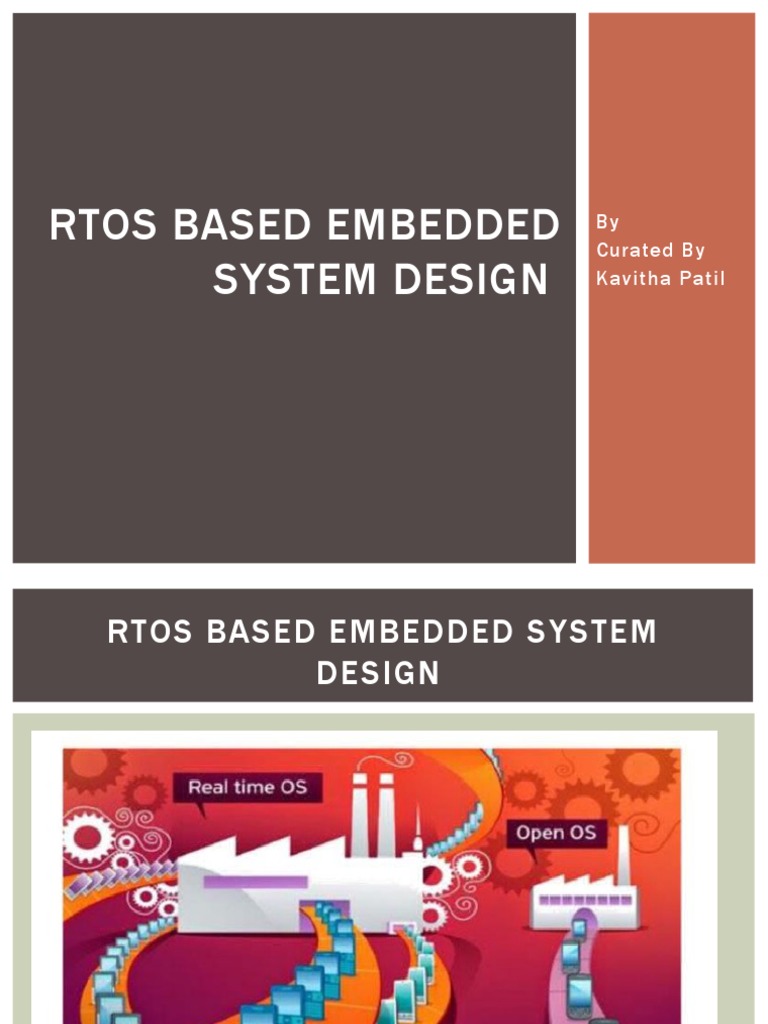 RTOS BASED EMBEDDED SYSTEM DESIGN

By
Curated By
Kavitha Patil

RTOS BASED EMBEDDED SYSTEM DESIGN

Real time OS

Open OS